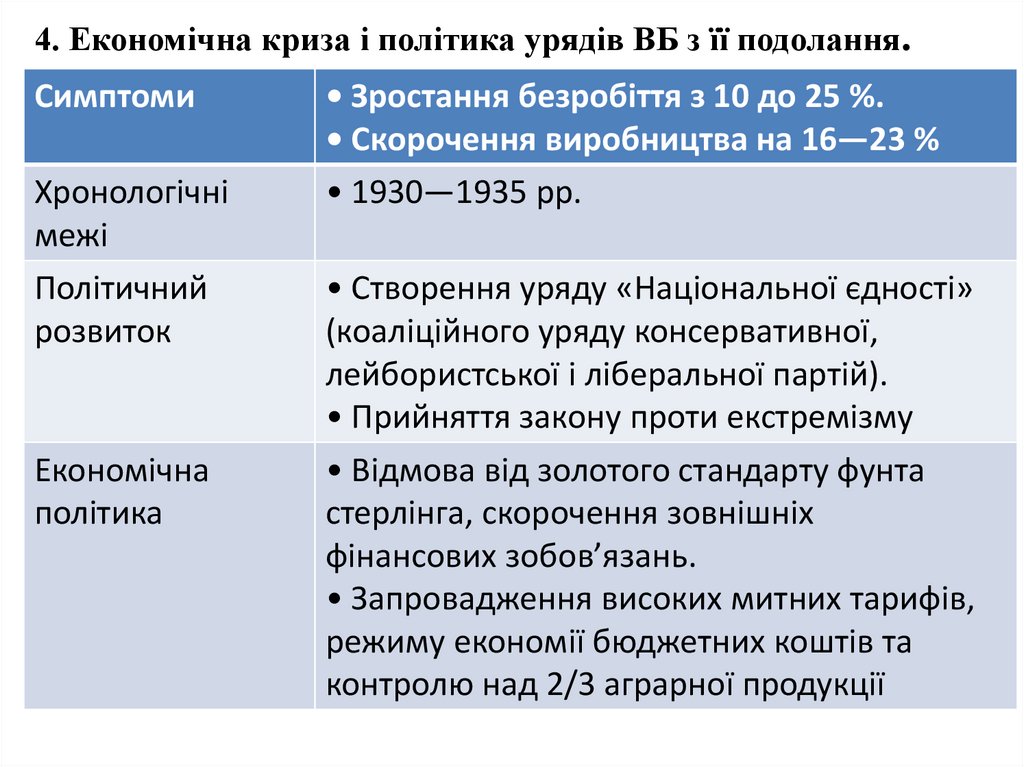 4. Економічна криза і політика урядів ВБ з її подолання.

| Симптоми | • Зростання безробіття з 10 до 25 %. • Скорочення виробництва на 16—23 % |
|---|---|
| Хронологічні межі | • 1930—1935 рр. |
| Політичний розвиток | • Створення уряду «Національної єдності» (коаліційного уряду консервативної, лейбористської і ліберальної партій). • Прийняття закону проти екстремізму |
| Економічна політика | • Відмова від золотого стандарту фунта стерлінга, скорочення зовнішніх фінансових зобов'язань. • Запровадження високих митних тарифів, режиму економії бюджетних коштів та контролю над 2/3 аграрної продукції |